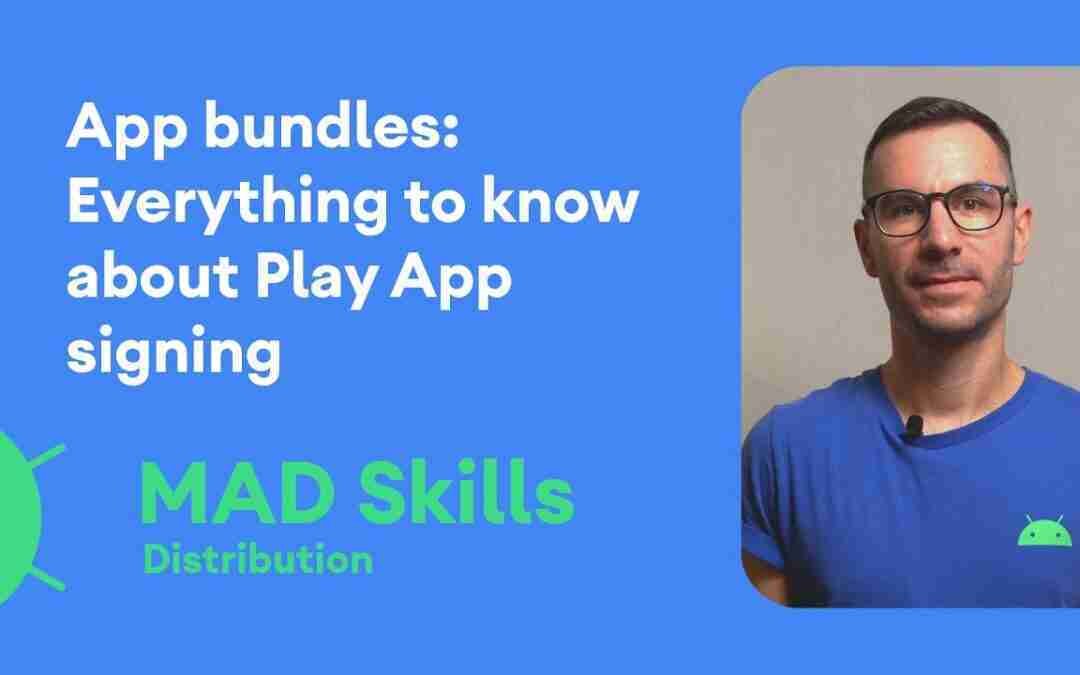 App bundles: Everything to know about Play App signing

MAD Skills
Distribution